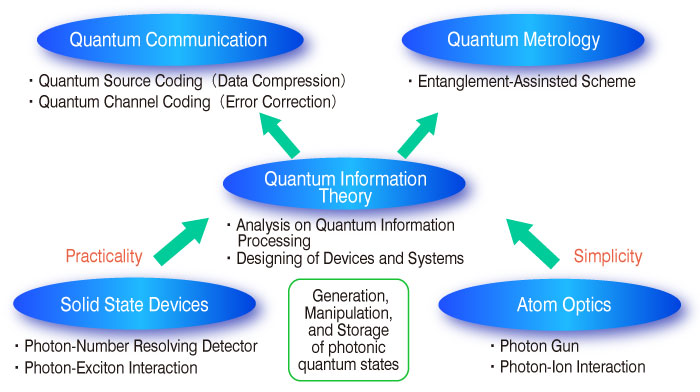 Quantum Communication

・Quantum Source Coding（Data Compression）
・Quantum Channel Coding（Error Correction）

Quantum Metrology

・Entanglement-Assinsted Scheme

Quantum Information Theory

・Analysis on Quantum Information Processing
・Designing of Devices and Systems

Practicality

Simplicity

Solid State Devices

・Photon-Number Resolving Detector
・Photon-Exciton Interaction

Generation, Manipulation, and Storage of photonic quantum states

Atom Optics

・Photon Gun
・Photon-Ion Interaction